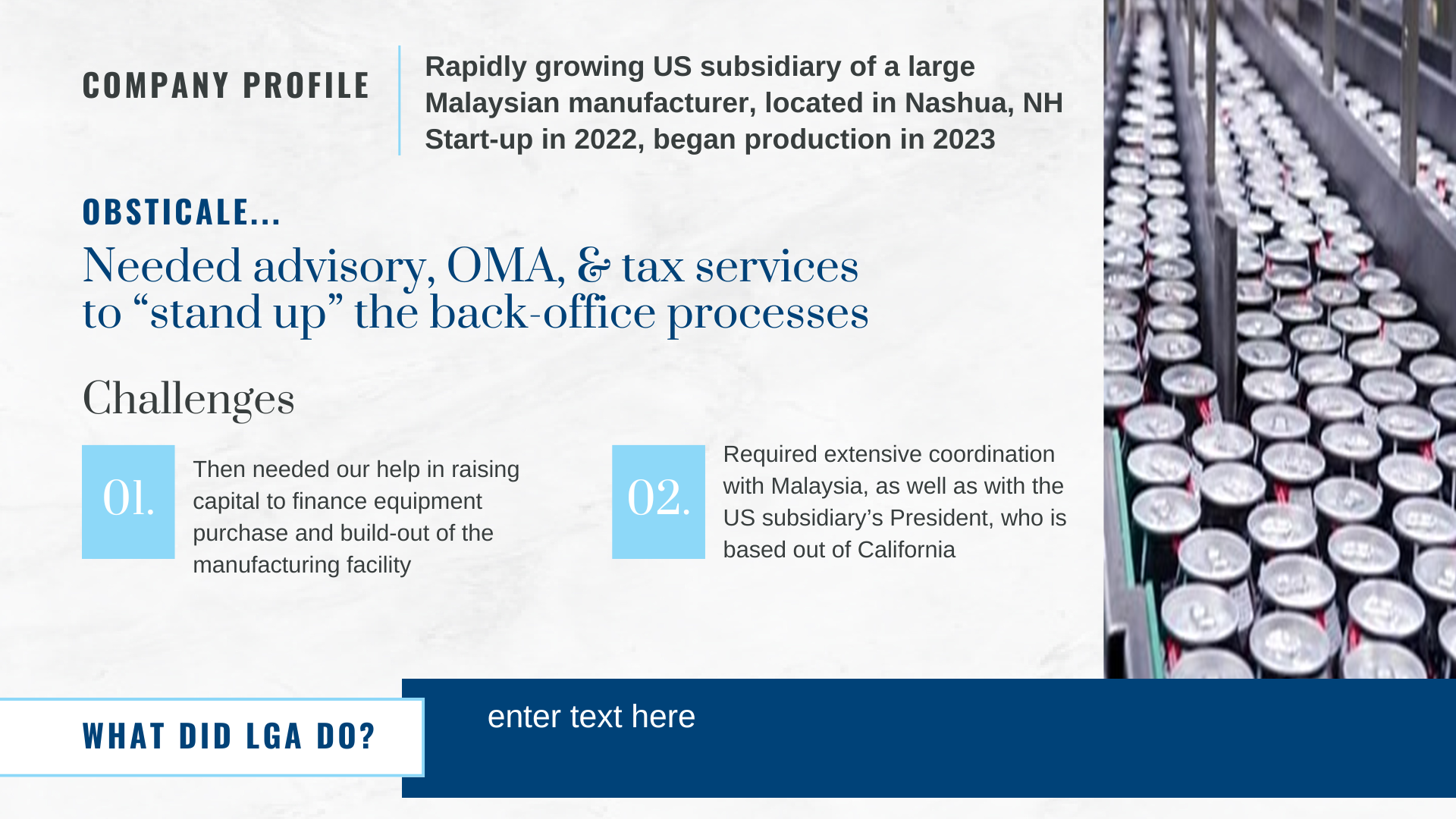 COMPANY PROFILE

Rapidly growing US subsidiary of a large Malaysian manufacturer, located in Nashua, NH
Start-up in 2022, began production in 2023

OBSTICALE...

Needed advisory, OMA, & tax services to “stand up” the back-office processes

Challenges

01.

Then needed our help in raising capital to finance equipment purchase and build-out of the manufacturing facility

02.

Required extensive coordination with Malaysia, as well as with the US subsidiary’s President, who is based out of California

WHAT DID LGA DO?

enter text here